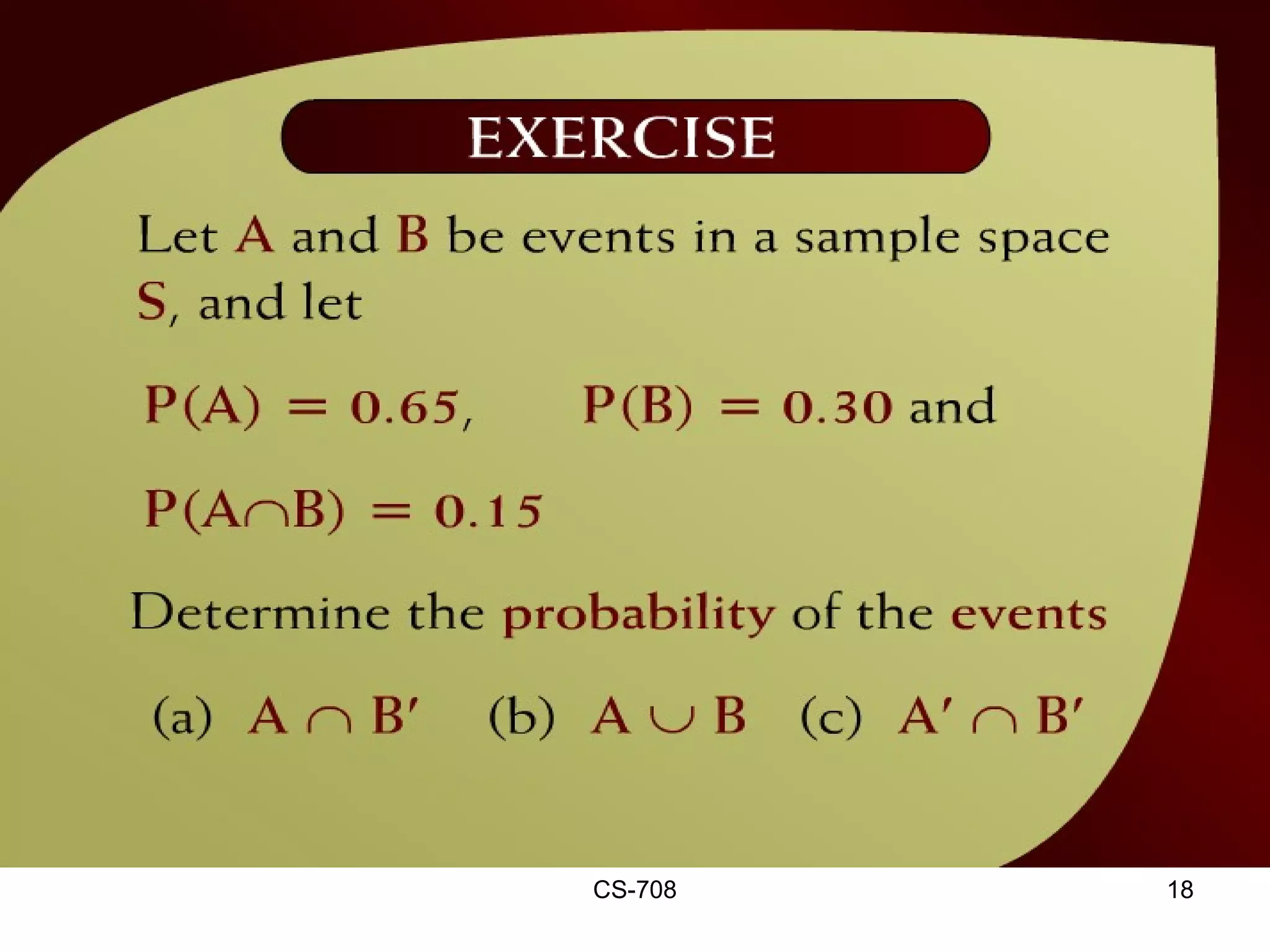 EXERCISE

Let A and B be events in a sample space S, and let

$P(A) = 0.65$, $P(B) = 0.30$ and

$P(A \cap B) = 0.15$

Determine the probability of the events

(a) $A \cap B'$ (b) $A \cup B$ (c) $A' \cap B'$

CS-708

18